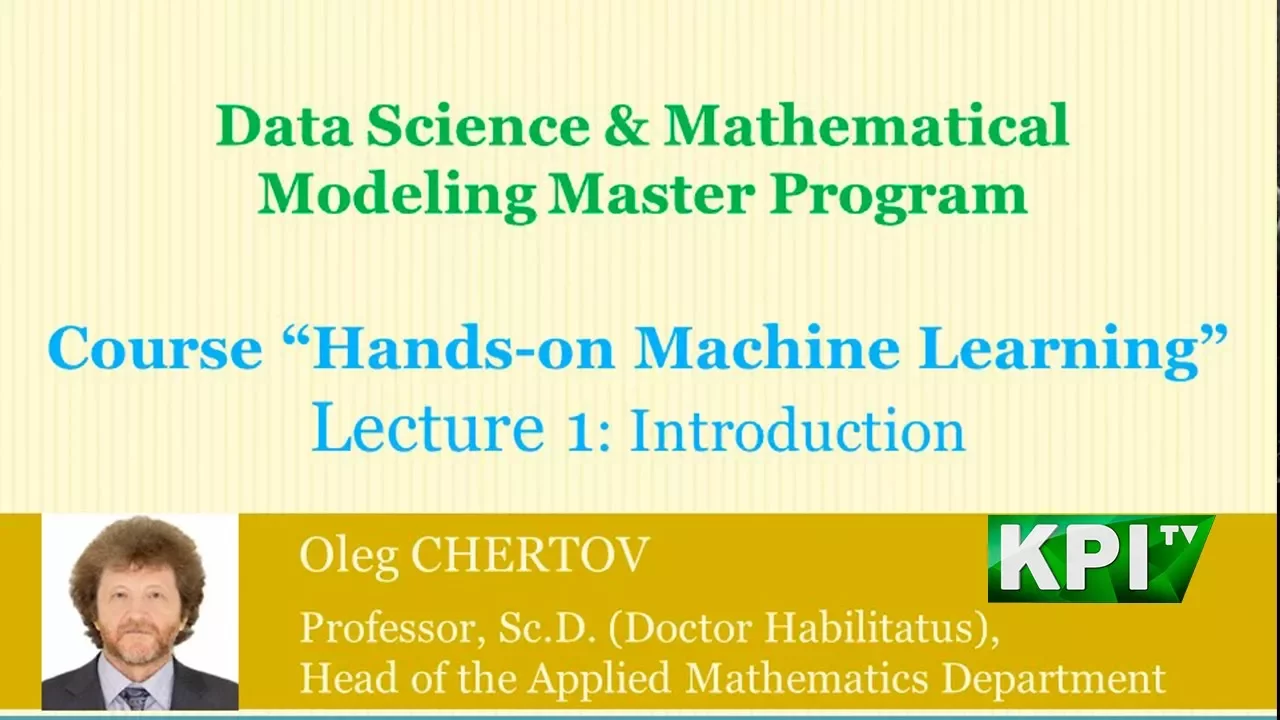 Data Science & Mathematical Modeling Master Program

Course “Hands-on Machine Learning”
Lecture 1: Introduction

Oleg CHERTOV

Professor, Sc.D. (Doctor Habilitatus), Head of the Applied Mathematics Department

KPI TV